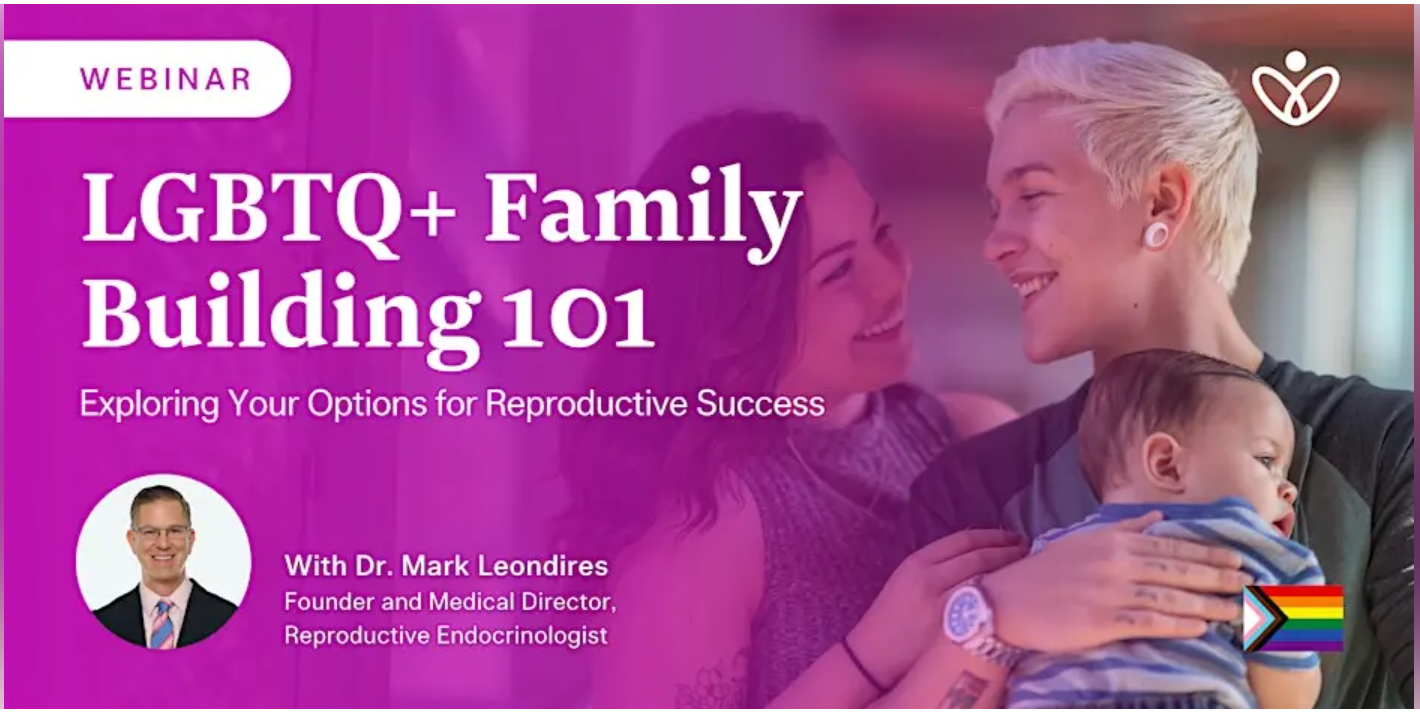 WEBINAR

LGBTQ+ Family Building 101

Exploring Your Options for Reproductive Success

With Dr. Mark Leondires
Founder and Medical Director,
Reproductive Endocrinologist